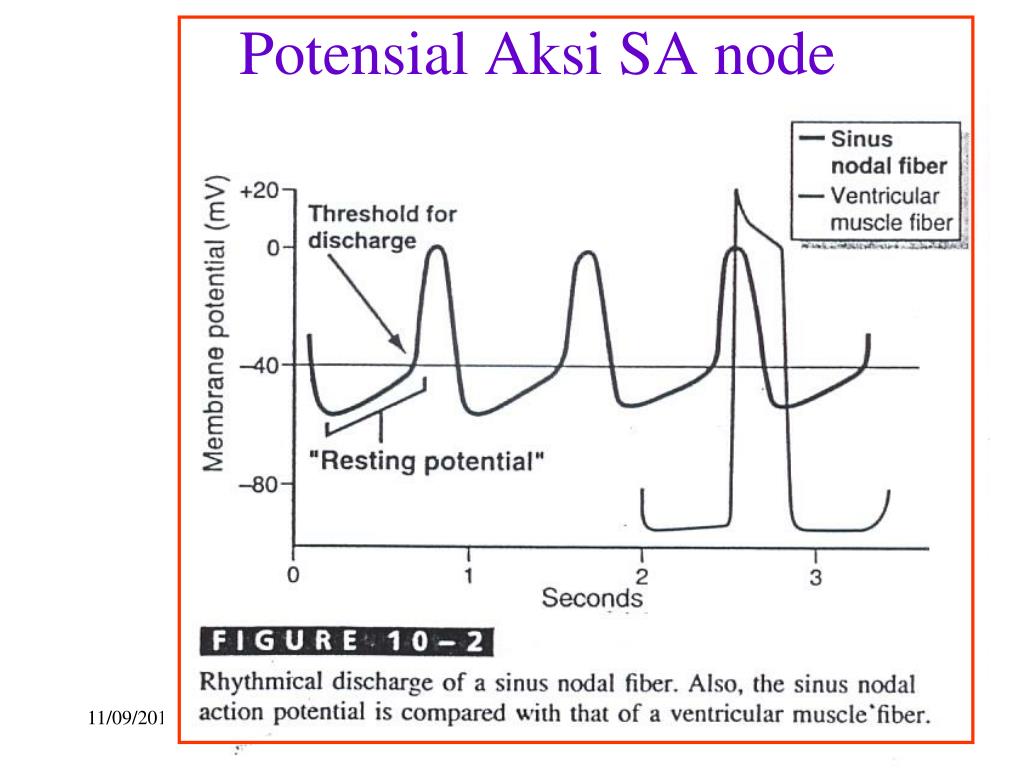 Potensial Aksi SA node

— Sinus nodal fiber
— Ventricular muscle fiber

Membrane potential (mV)

+20
0
–40
–80

Threshold for discharge

"Resting potential"

0
1
2
3
Seconds

FIGURE 10–2

Rhythmical discharge of a sinus nodal fiber. Also, the sinus nodal action potential is compared with that of a ventricular muscle fiber.

11/09/201